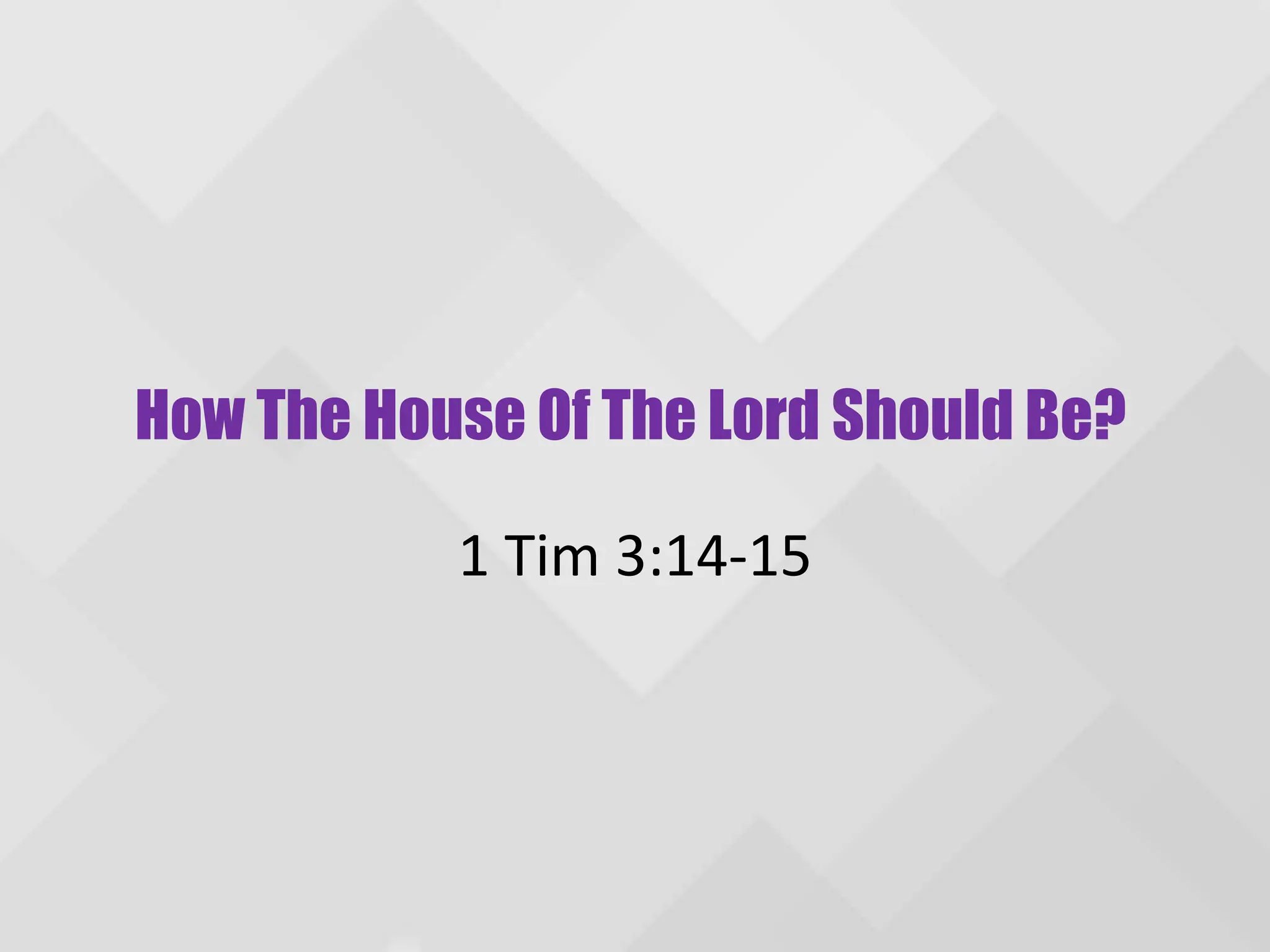 How The House Of The Lord Should Be?

1 Tim 3:14-15